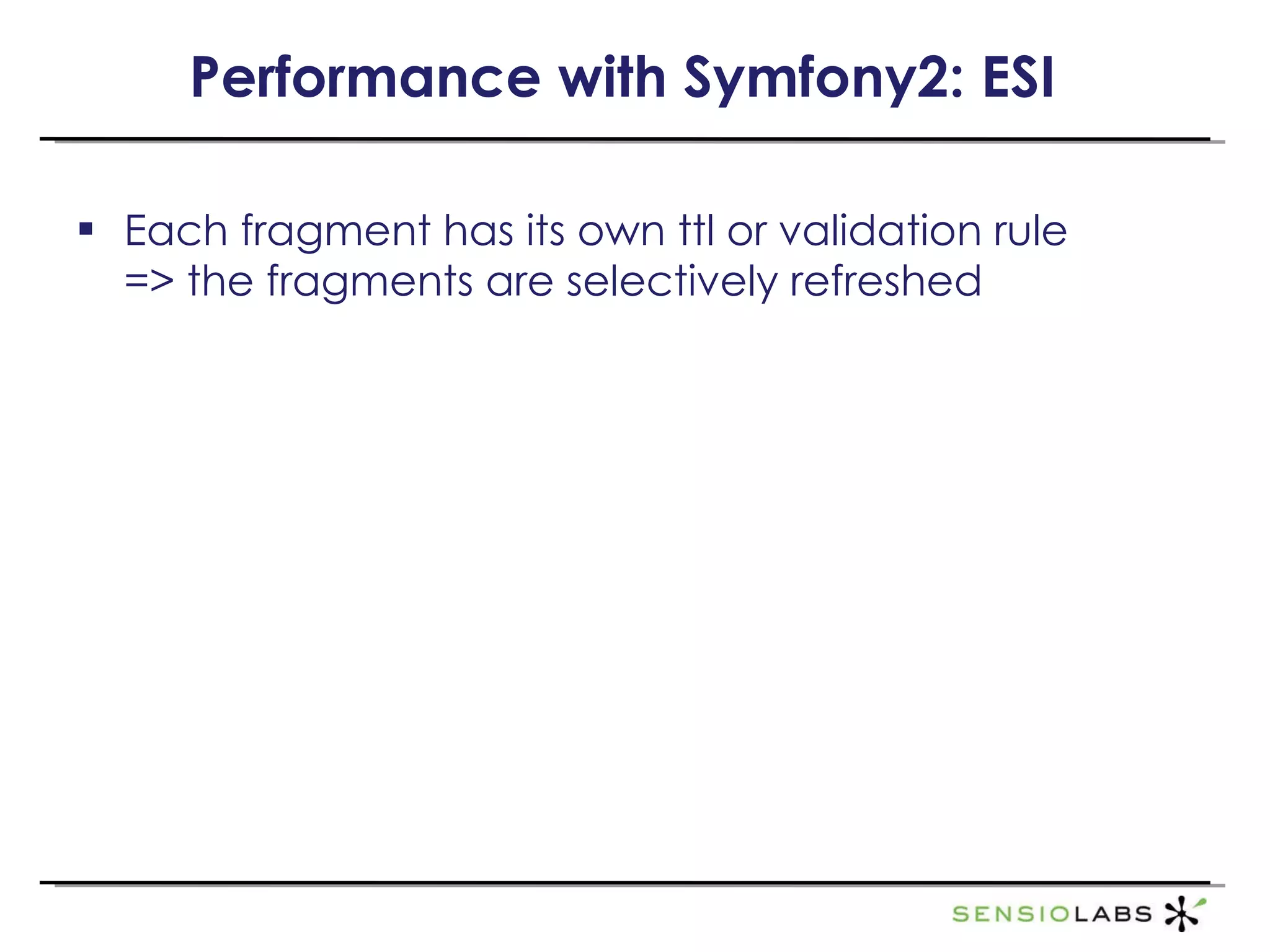 Performance with Symfony2: ESI

▪ Each fragment has its own ttl or validation rule => the fragments are selectively refreshed

SENSIOLABS